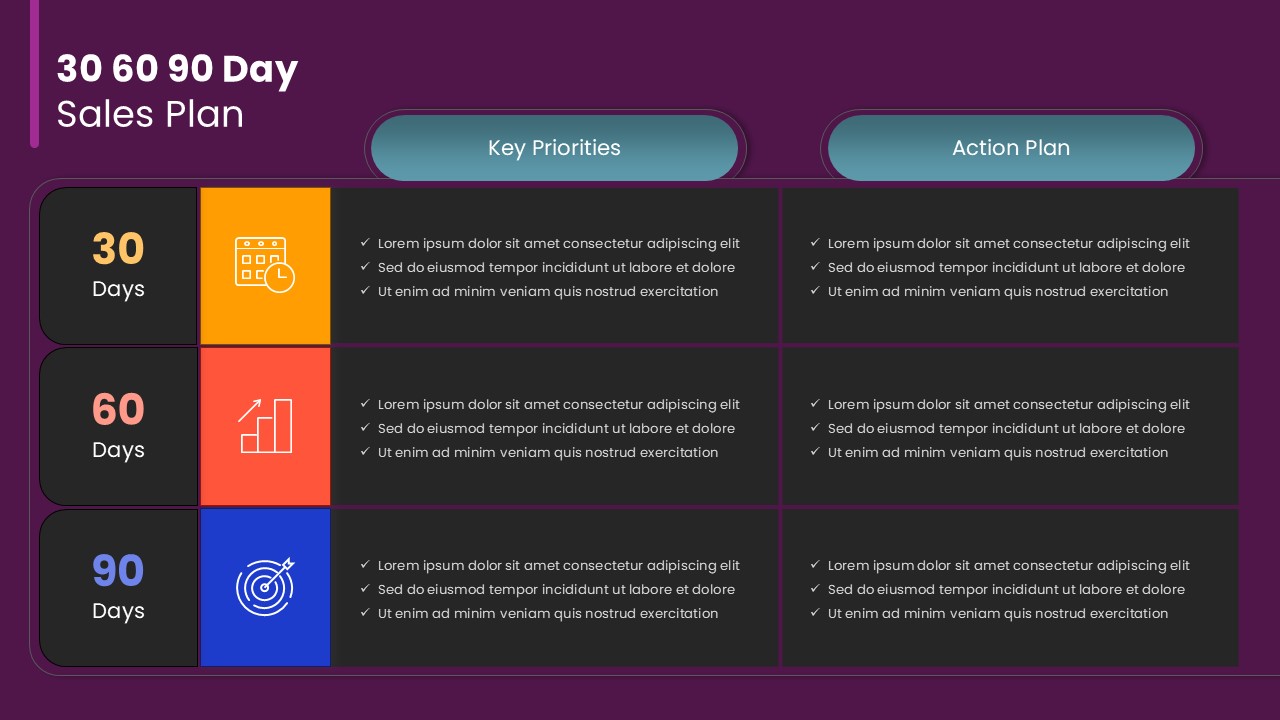 30 60 90 Day
Sales Plan

|  | Key Priorities | Action Plan |
|---|---|---|
| 30 Days | ✓ Lorem ipsum dolor sit amet consectetur adipiscing elit ✓ Sed do eiusmod tempor incididunt ut labore et dolore ✓ Ut enim ad minim veniam quis nostrud exercitation | ✓ Lorem ipsum dolor sit amet consectetur adipiscing elit ✓ Sed do eiusmod tempor incididunt ut labore et dolore ✓ Ut enim ad minim veniam quis nostrud exercitation |
| 60 Days | ✓ Lorem ipsum dolor sit amet consectetur adipiscing elit ✓ Sed do eiusmod tempor incididunt ut labore et dolore ✓ Ut enim ad minim veniam quis nostrud exercitation | ✓ Lorem ipsum dolor sit amet consectetur adipiscing elit ✓ Sed do eiusmod tempor incididunt ut labore et dolore ✓ Ut enim ad minim veniam quis nostrud exercitation |
| 90 Days | ✓ Lorem ipsum dolor sit amet consectetur adipiscing elit ✓ Sed do eiusmod tempor incididunt ut labore et dolore ✓ Ut enim ad minim veniam quis nostrud exercitation | ✓ Lorem ipsum dolor sit amet consectetur adipiscing elit ✓ Sed do eiusmod tempor incididunt ut labore et dolore ✓ Ut enim ad minim veniam quis nostrud exercitation |